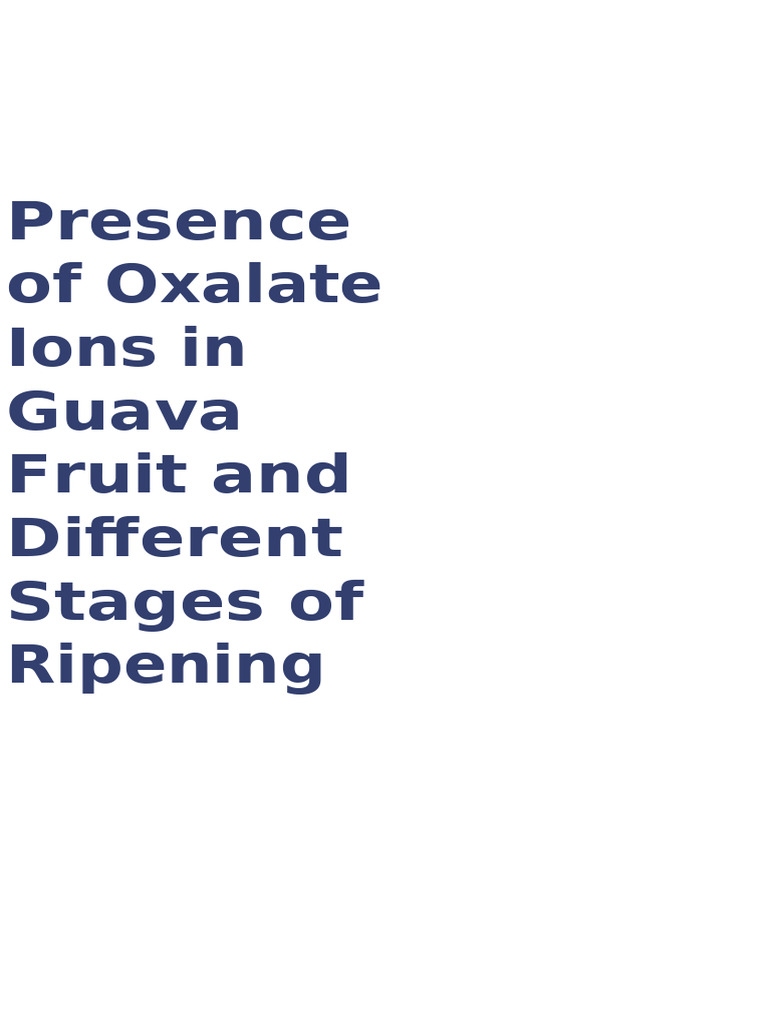 Presence of Oxalate Ions in Guava Fruit and Different Stages of Ripening